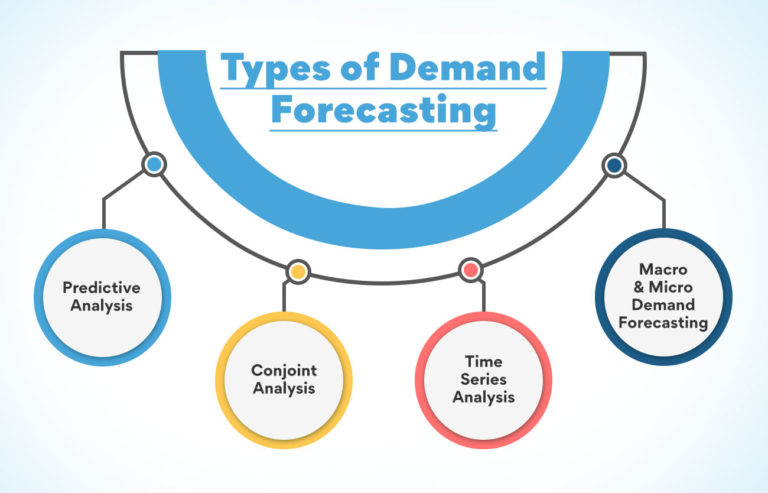 Types of Demand Forecasting

Predictive Analysis

Conjoint Analysis

Time Series Analysis

Macro & Micro Demand Forecasting